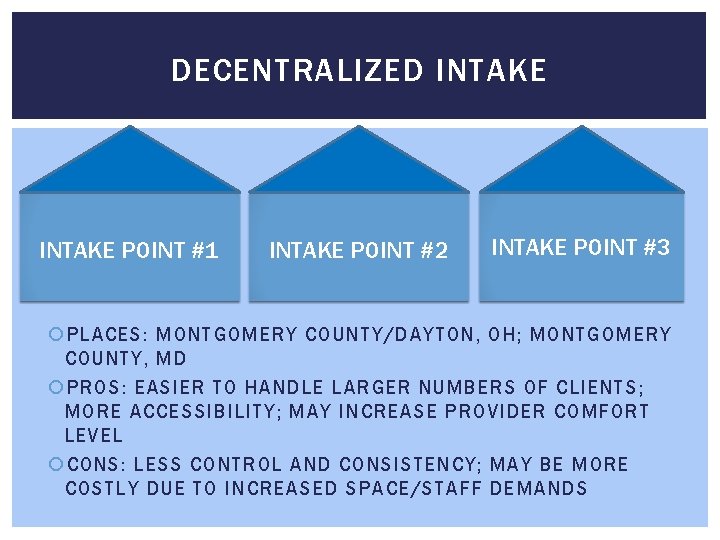 DECENTRALIZED INTAKE

INTAKE POINT #1

INTAKE POINT #2

INTAKE POINT #3

PLACES: MONTGOMERY COUNTY/DAYTON, OH; MONTGOMERY COUNTY, MD

PROS: EASIER TO HANDLE LARGER NUMBERS OF CLIENTS; MORE ACCESSIBILITY; MAY INCREASE PROVIDER COMFORT LEVEL

CONS: LESS CONTROL AND CONSISTENCY; MAY BE MORE COSTLY DUE TO INCREASED SPACE/STAFF DEMANDS